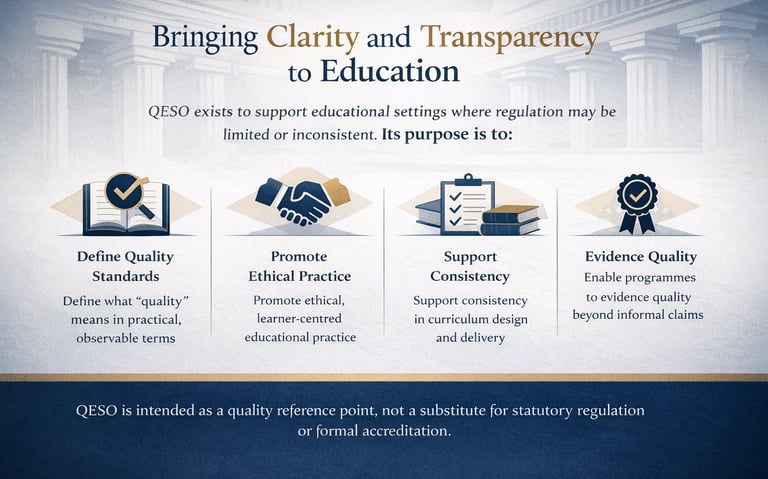 Bringing Clarity and Transparency to Education

QESO exists to support educational settings where regulation may be limited or inconsistent. Its purpose is to:

Define Quality Standards

Define what "quality" means in practical, observable terms

Promote Ethical Practice

Promote ethical, learner-centred educational practice

Support Consistency

Support consistency in curriculum design and delivery

Evidence Quality

Enable programmes to evidence quality beyond informal claims

QESO is intended as a quality reference point, not a substitute for statutory regulation or formal accreditation.